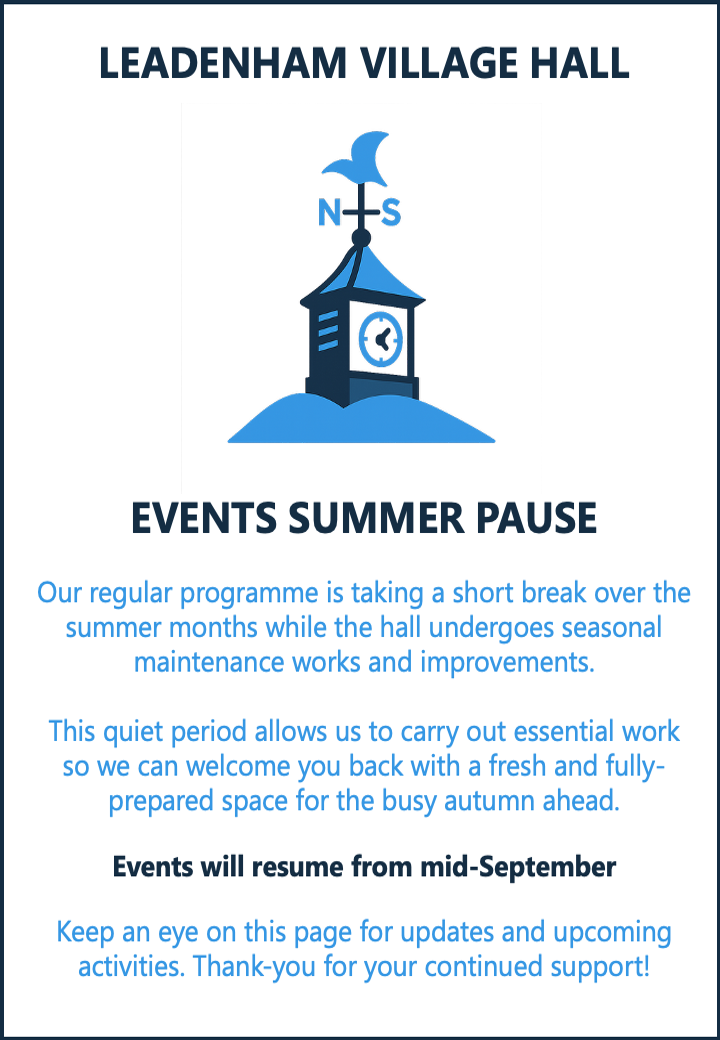 LEADENHAM VILLAGE HALL

N S

EVENTS SUMMER PAUSE

Our regular programme is taking a short break over the summer months while the hall undergoes seasonal maintenance works and improvements.

This quiet period allows us to carry out essential work so we can welcome you back with a fresh and fully-prepared space for the busy autumn ahead.

Events will resume from mid-September

Keep an eye on this page for updates and upcoming activities. Thank-you for your continued support!